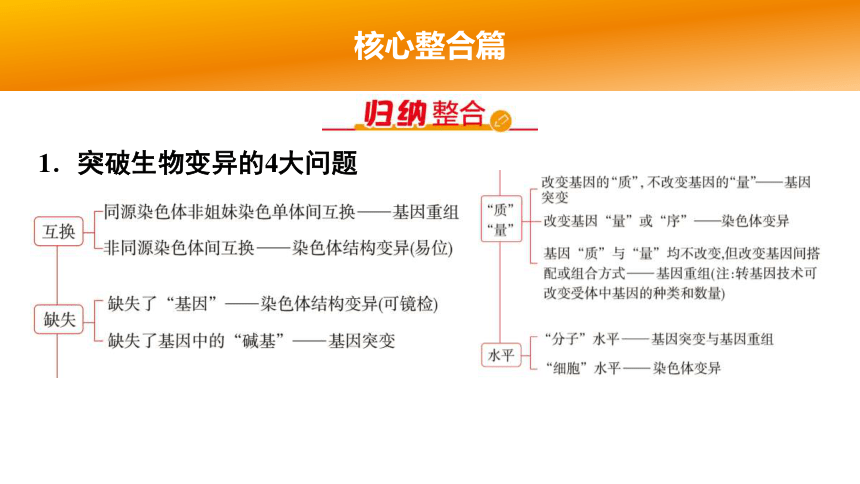 核心整合篇

归纳整合

1．突破生物变异的4大问题

互换

同源染色体非姐妹染色单体间互换——基因重组

非同源染色体间互换——染色体结构变异(易位)

缺失

缺失了“基因”——染色体结构变异(可镜检)

缺失了基因中的“碱基”——基因突变

“质”“量”

改变基因的“质”，不改变基因的“量”——基因突变

改变基因“量”或“序”——染色体变异

基因“质”与“量”均不改变，但改变基因间搭配或组合方式——基因重组(注：转基因技术可改变受体中基因的种类和数量)

水平

“分子”水平——基因突变与基因重组

“细胞”水平——染色体变异